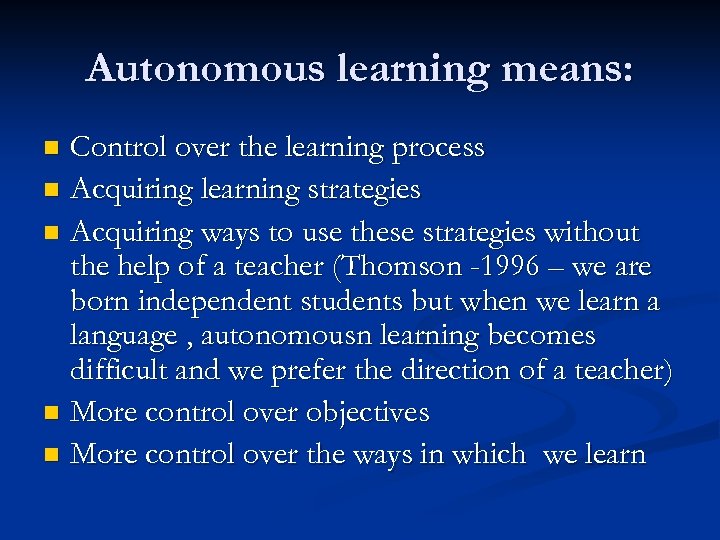 Autonomous learning means:

- Control over the learning process
- Acquiring learning strategies
- Acquiring ways to use these strategies without the help of a teacher (Thomson -1996 – we are born independent students but when we learn a language , autonomousn learning becomes difficult and we prefer the direction of a teacher)
- More control over objectives
- More control over the ways in which we learn